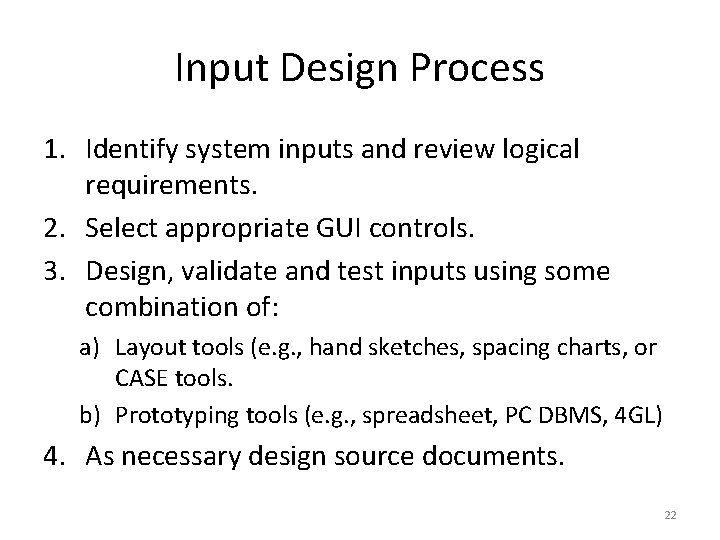 Input Design Process

1. Identify system inputs and review logical requirements.
2. Select appropriate GUI controls.
3. Design, validate and test inputs using some combination of:
a) Layout tools (e.g., hand sketches, spacing charts, or CASE tools.
b) Prototyping tools (e.g., spreadsheet, PC DBMS, 4GL)
4. As necessary design source documents.

22